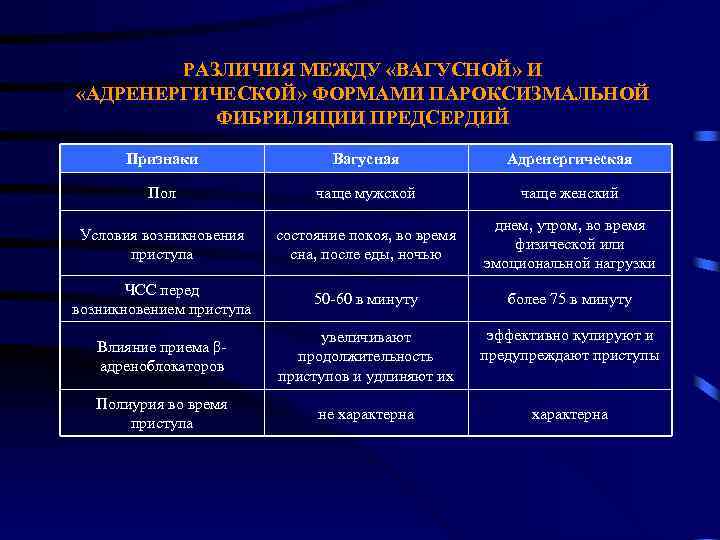 РАЗЛИЧИЯ МЕЖДУ «ВАГУСНОЙ» И «АДРЕНЕРГИЧЕСКОЙ» ФОРМАМИ ПАРОКСИЗМАЛЬНОЙ ФИБРИЛЯЦИИ ПРЕДСЕРДИЙ

| Признаки | Вагусная | Адренергическая |
|---|---|---|
| Пол | чаще мужской | чаще женский |
| Условия возникновения приступа | состояние покоя, во время сна, после еды, ночью | днем, утром, во время физической или эмоциональной нагрузки |
| ЧСС перед возникновением приступа | 50-60 в минуту | более 75 в минуту |
| Влияние приема β-адреноблокаторов | увеличивают продолжительность приступов и удлиняют их | эффективно купируют и предупреждают приступы |
| Полиурия во время приступа | не характерна | характерна |